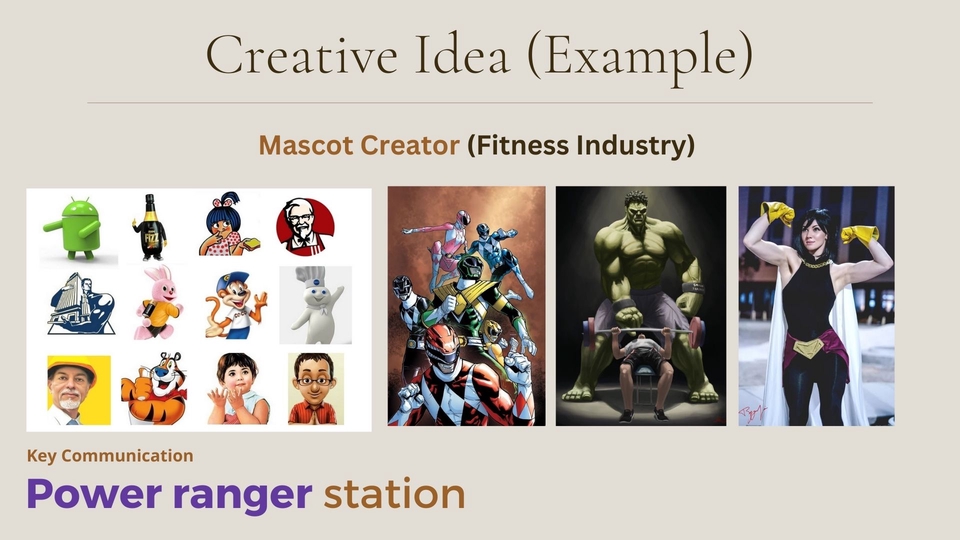 Creative Idea (Example)

Mascot Creator (Fitness Industry)

Key Communication

Power ranger station